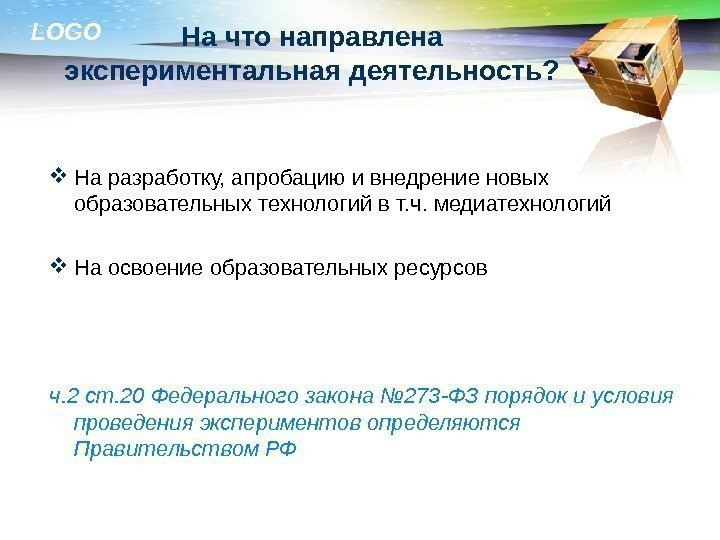 LOGO

На что направлена экспериментальная деятельность?

❖ На разработку, апробацию и внедрение новых образовательных технологий в т.ч. медиатехнологий

❖ На освоение образовательных ресурсов

ч.2 ст.20 Федерального закона №273-ФЗ порядок и условия проведения экспериментов определяются Правительством РФ